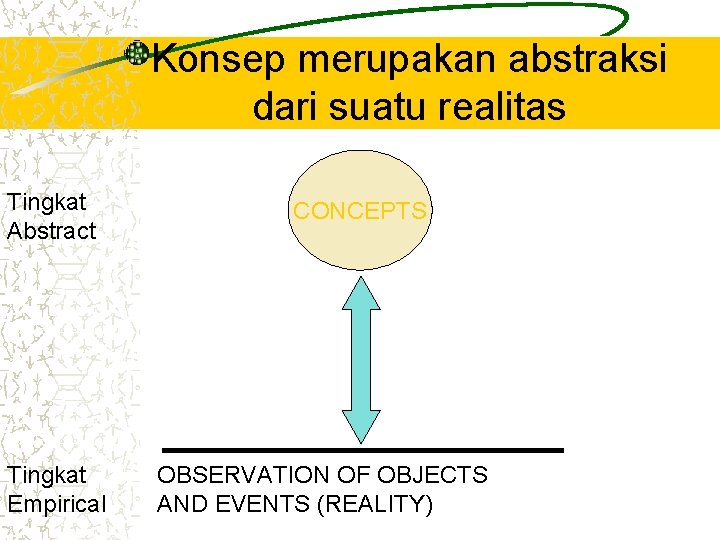 Konsep merupakan abstraksi dari suatu realitas

Tingkat Abstract

CONCEPTS

Tingkat Empirical

OBSERVATION OF OBJECTS AND EVENTS (REALITY)